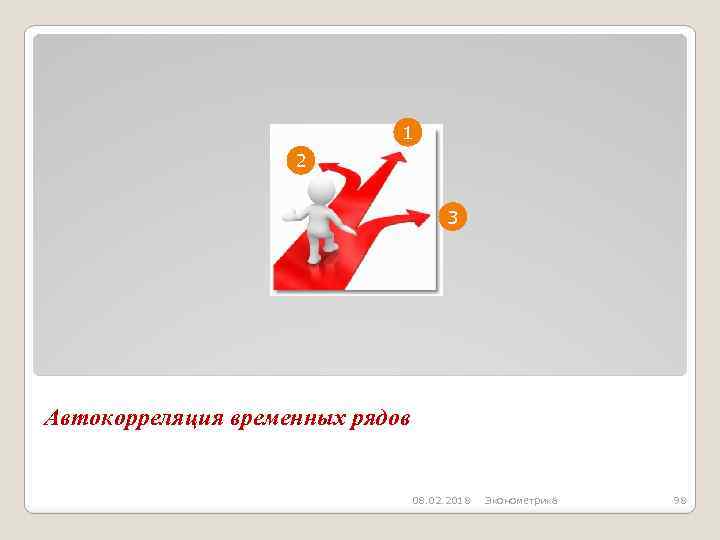 1

2

3

Автокорреляция временных рядов

08.02.2018 Эконометрика 98